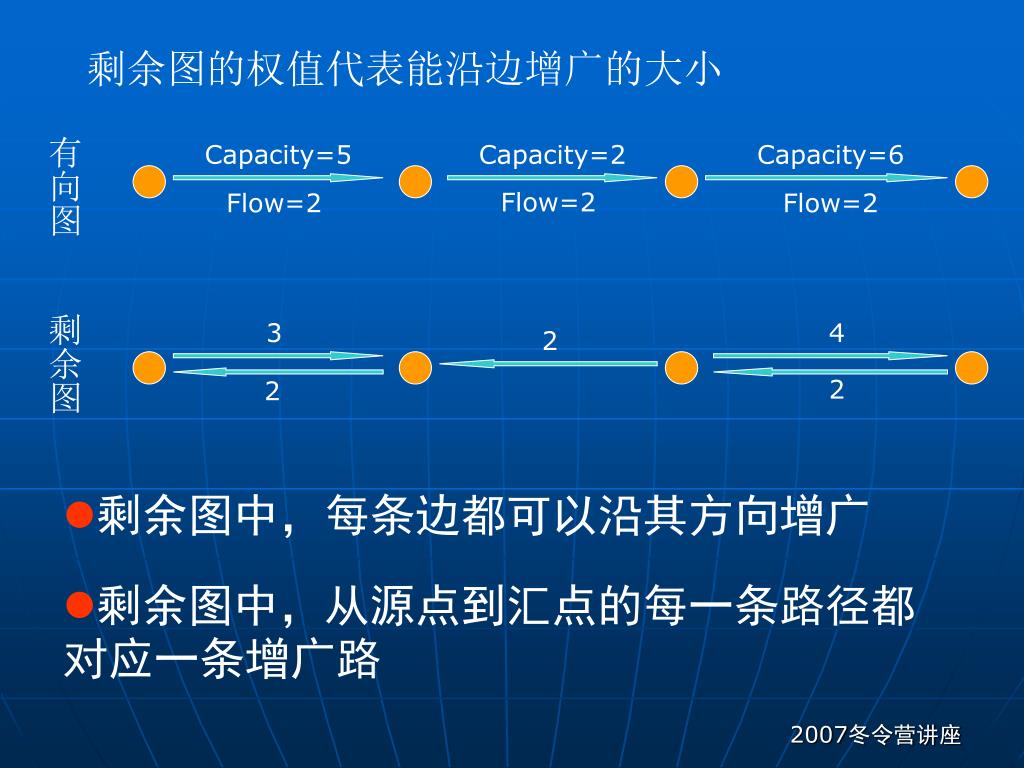 剩余图的权值代表能沿边增广的大小

有向图

Capacity=5
Flow=2

Capacity=2
Flow=2

Capacity=6
Flow=2

剩余图

3
2

2

4
2

●剩余图中，每条边都可以沿其方向增广

●剩余图中，从源点到汇点的每一条路径都对应一条增广路

2007冬令营讲座